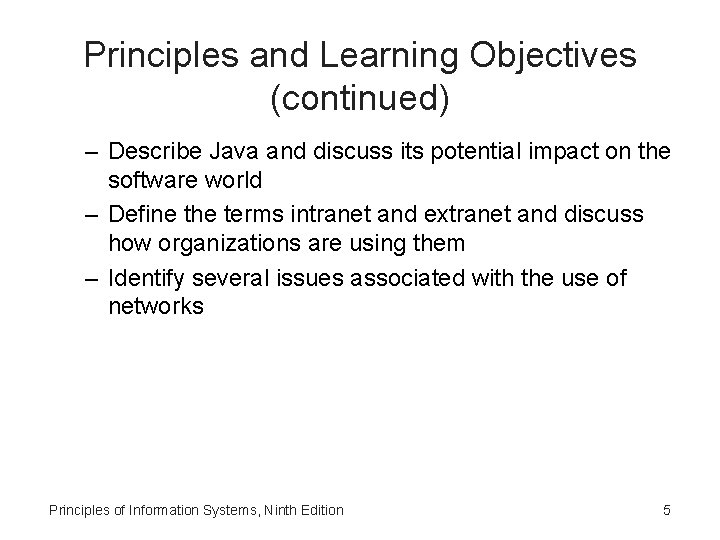 Principles and Learning Objectives (continued)

– Describe Java and discuss its potential impact on the software world

– Define the terms intranet and extranet and discuss how organizations are using them

– Identify several issues associated with the use of networks

Principles of Information Systems, Ninth Edition

5